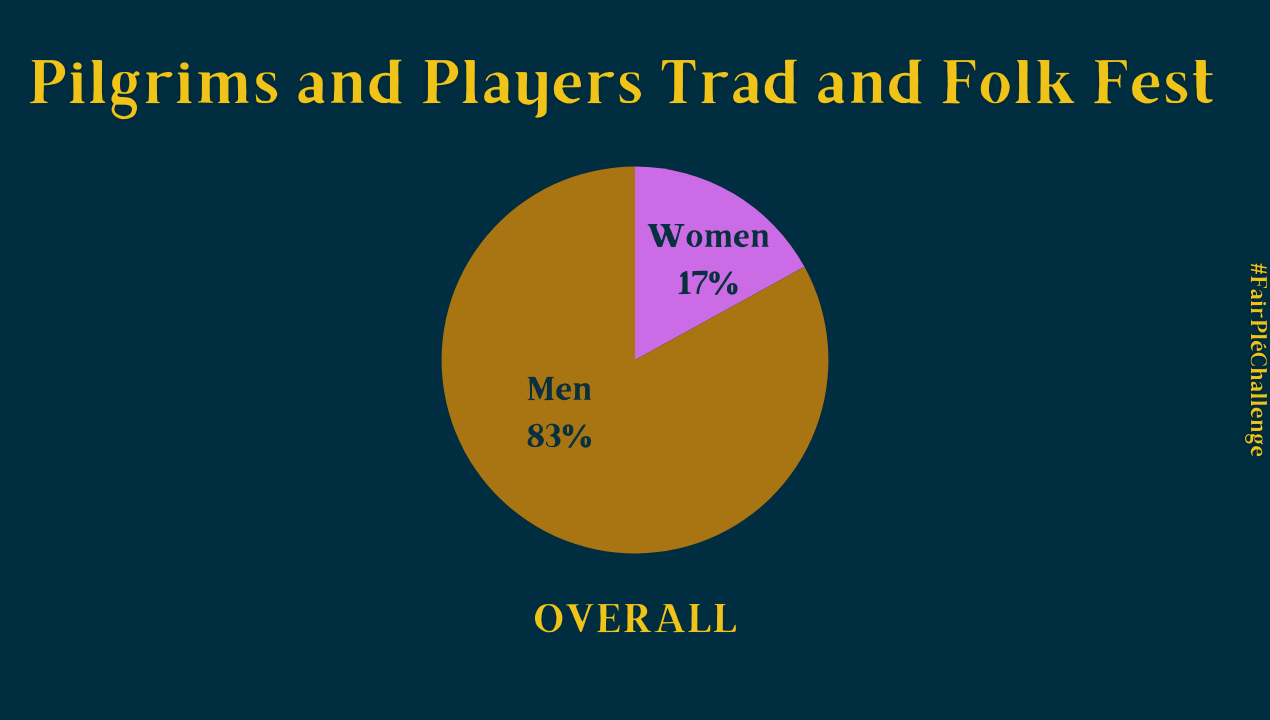 Pilgrims and Players Trad and Folk Fest

Women
17%

Men
83%

OVERALL

#FairPléChallenge